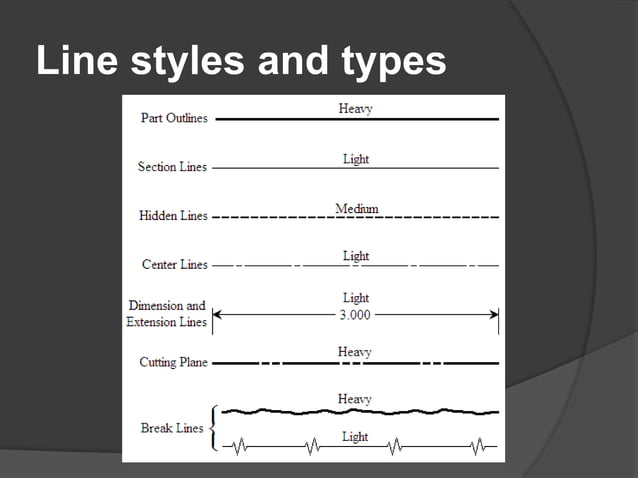 Line styles and types

Part Outlines
Heavy

Section Lines
Light

Hidden Lines
Medium

Center Lines
Light

Dimension and Extension Lines
Light
3.000

Cutting Plane
Heavy

Break Lines
Heavy
Light